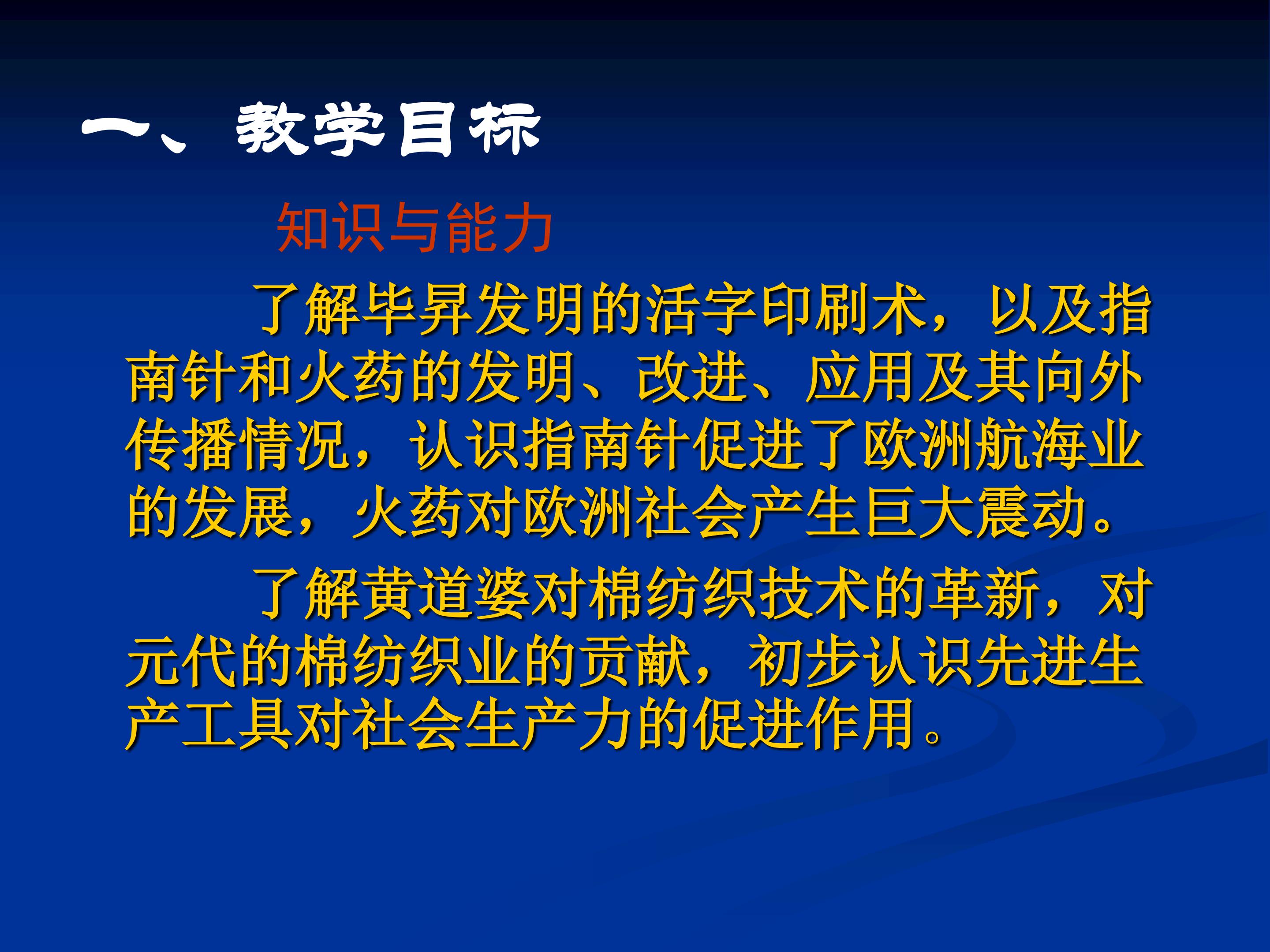 一、教学目标

知识与能力

了解毕昇发明的活字印刷术，以及指南针和火药的发明、改进、应用及其向外传播情况，认识指南针促进了欧洲航海业的发展，火药对欧洲社会产生巨大震动。

了解黄道婆对棉纺织技术的革新，对元代的棉纺织业的贡献，初步认识先进生产工具对社会生产力的促进作用。